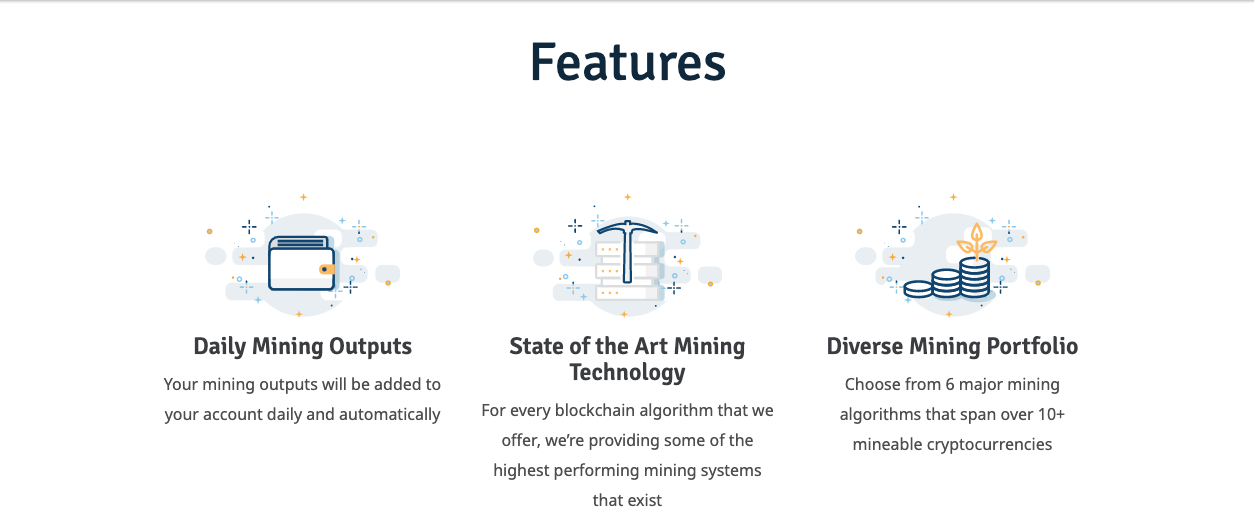 Features

Daily Mining Outputs

Your mining outputs will be added to your account daily and automatically

State of the Art Mining Technology

For every blockchain algorithm that we offer, we're providing some of the highest performing mining systems that exist

Diverse Mining Portfolio

Choose from 6 major mining algorithms that span over 10+ mineable cryptocurrencies